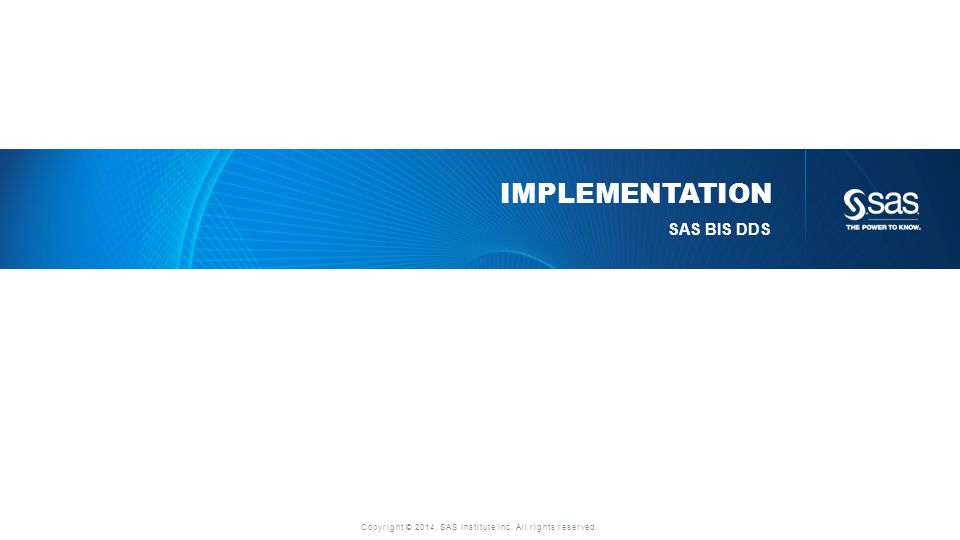 IMPLEMENTATION

SAS BIS DDS

sas
THE POWER TO KNOW.

Copyright © 2014, SAS Institute Inc. All rights reserved.